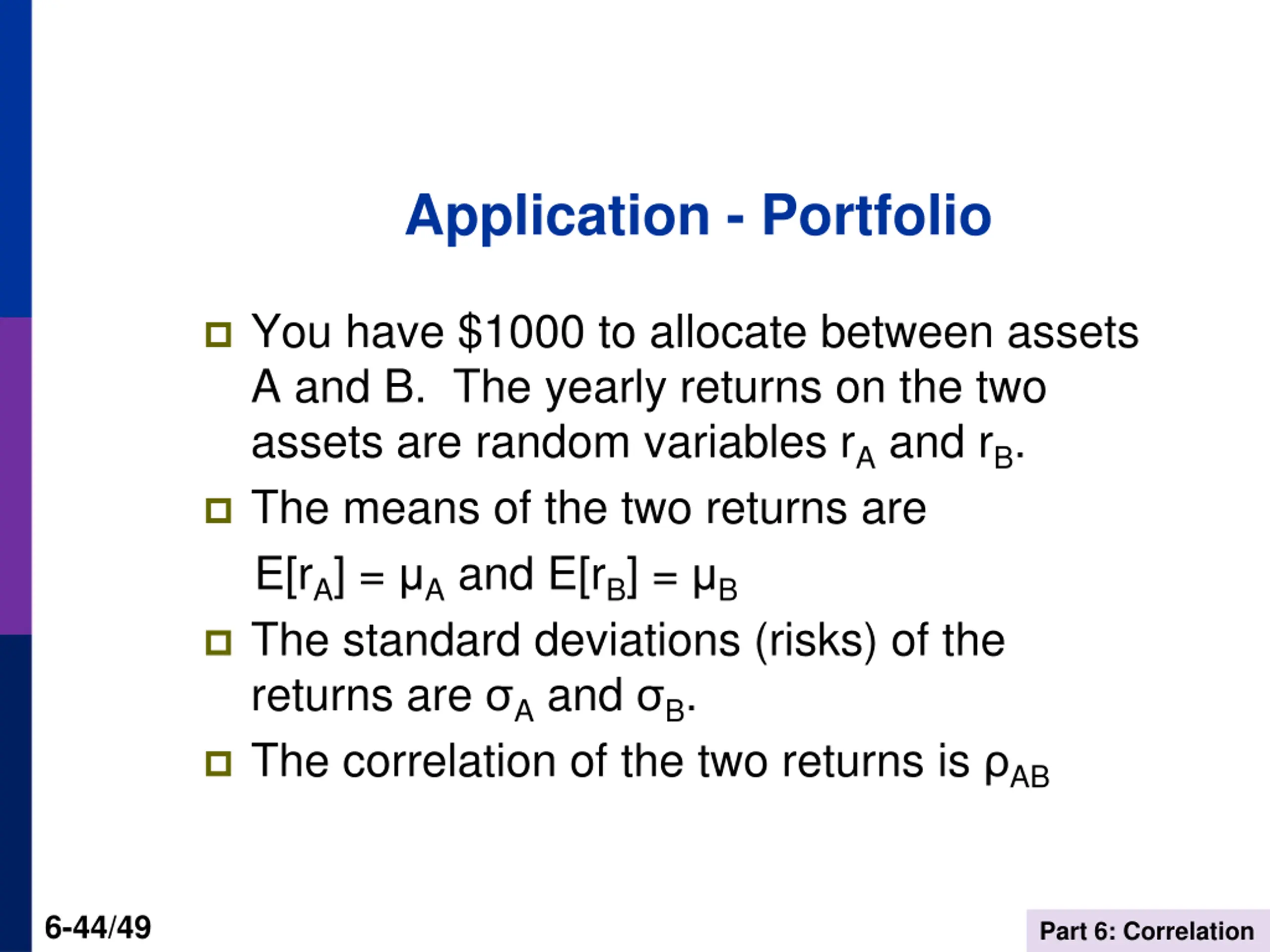 Application - Portfolio

You have \$1000 to allocate between assets A and B. The yearly returns on the two assets are random variables $r_A$ and $r_B$.

The means of the two returns are

$E[r_A] = \mu_A$ and $E[r_B] = \mu_B$

The standard deviations (risks) of the returns are $\sigma_A$ and $\sigma_B$.

The correlation of the two returns is $\rho_{AB}$

6-44/49

Part 6: Correlation